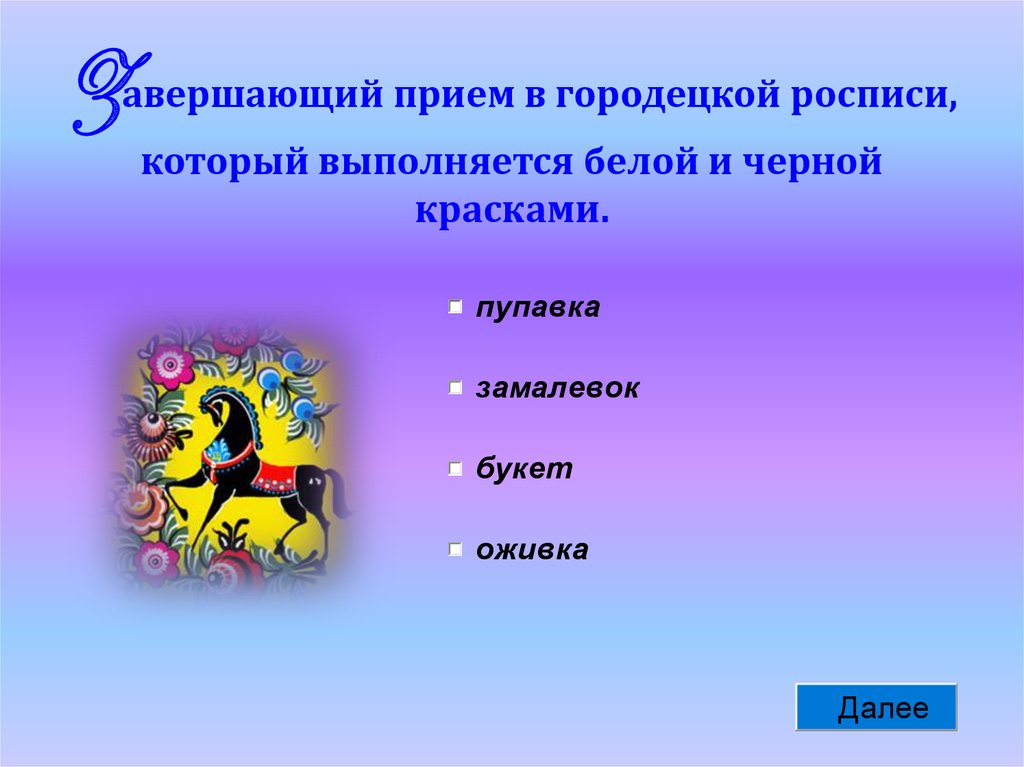 Завершающий прием в городецкой росписи, который выполняется белой и черной красками.

пупавка

замалевок

букет

оживка

Далее